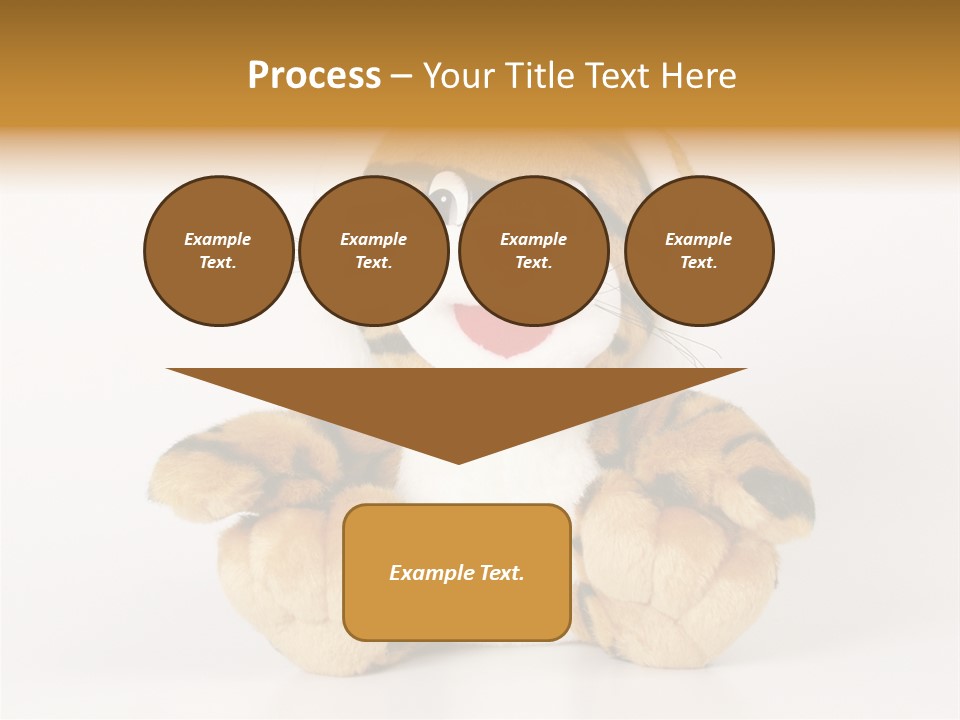 Process – Your Title Text Here

Example Text.

Example Text.

Example Text.

Example Text.

Example Text.